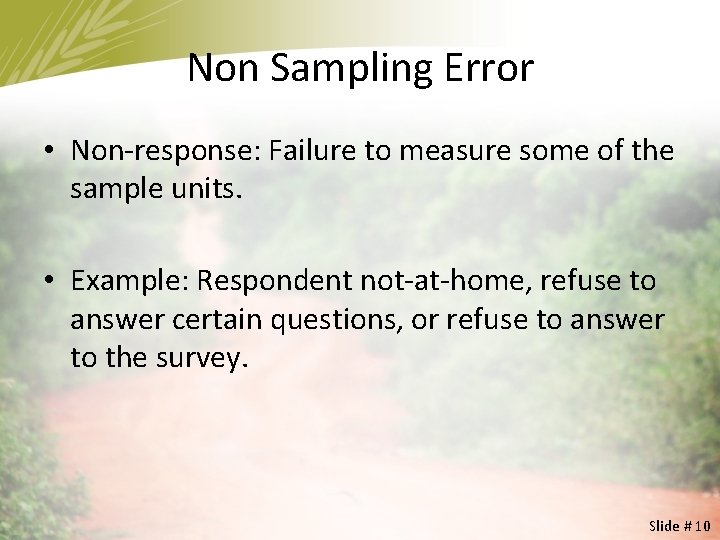 Non Sampling Error

• Non-response: Failure to measure some of the sample units.

• Example: Respondent not-at-home, refuse to answer certain questions, or refuse to answer to the survey.

Slide # 10